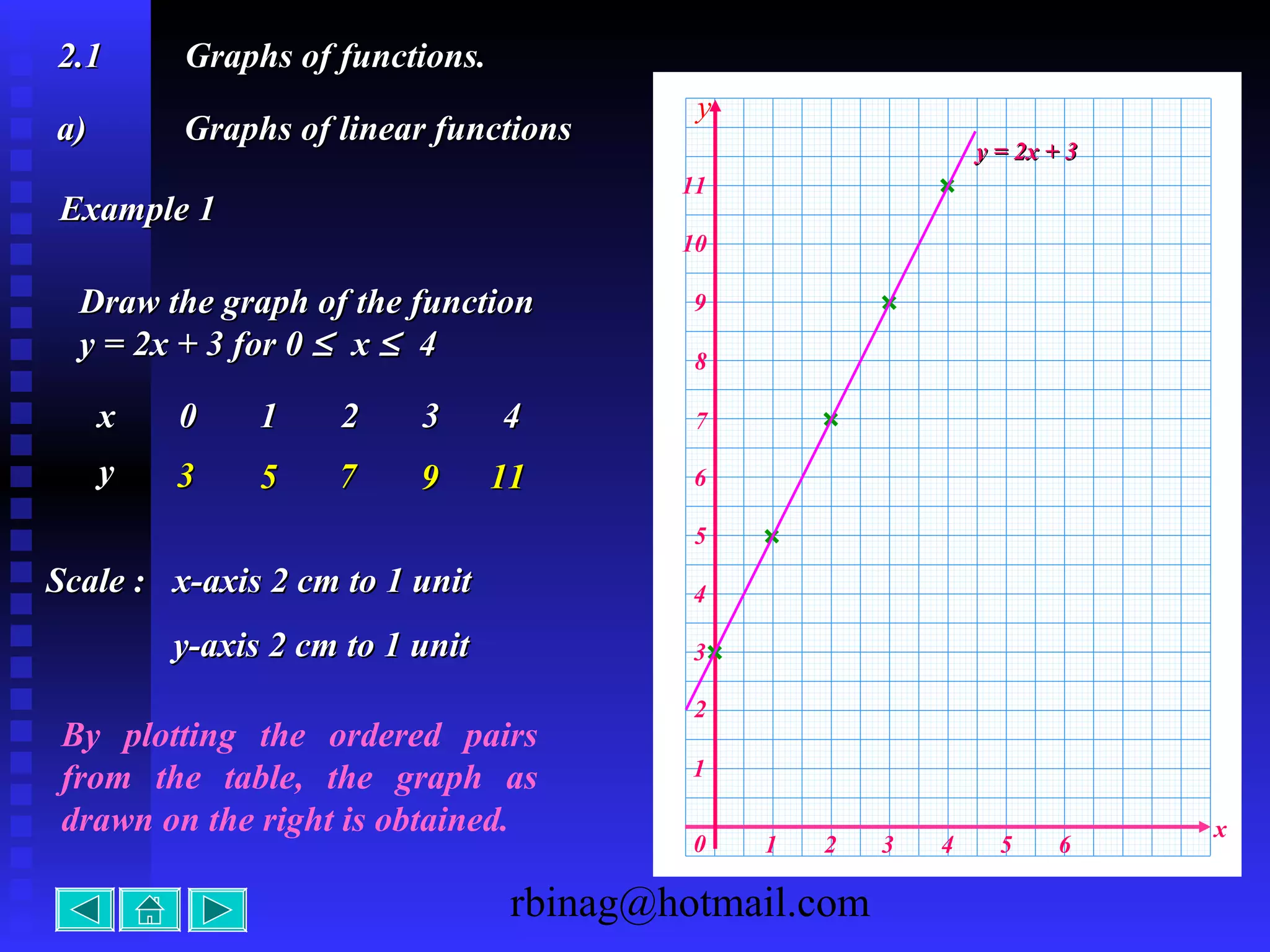 2.1 Graphs of functions.

a) Graphs of linear functions

Example 1

Draw the graph of the function $y = 2x + 3$ for $0 \leq x \leq 4$

| x | 0 | 1 | 2 | 3 | 4 |
|---|---|---|---|---|---|
| y | 3 | 5 | 7 | 9 | 11 |

Scale : x-axis 2 cm to 1 unit

y-axis 2 cm to 1 unit

By plotting the ordered pairs from the table, the graph as drawn on the right is obtained.

y

$y = 2x + 3$

11
10
9
8
7
6
5
4
3
2
1
0
1 2 3 4 5 6
x

rbinag@hotmail.com